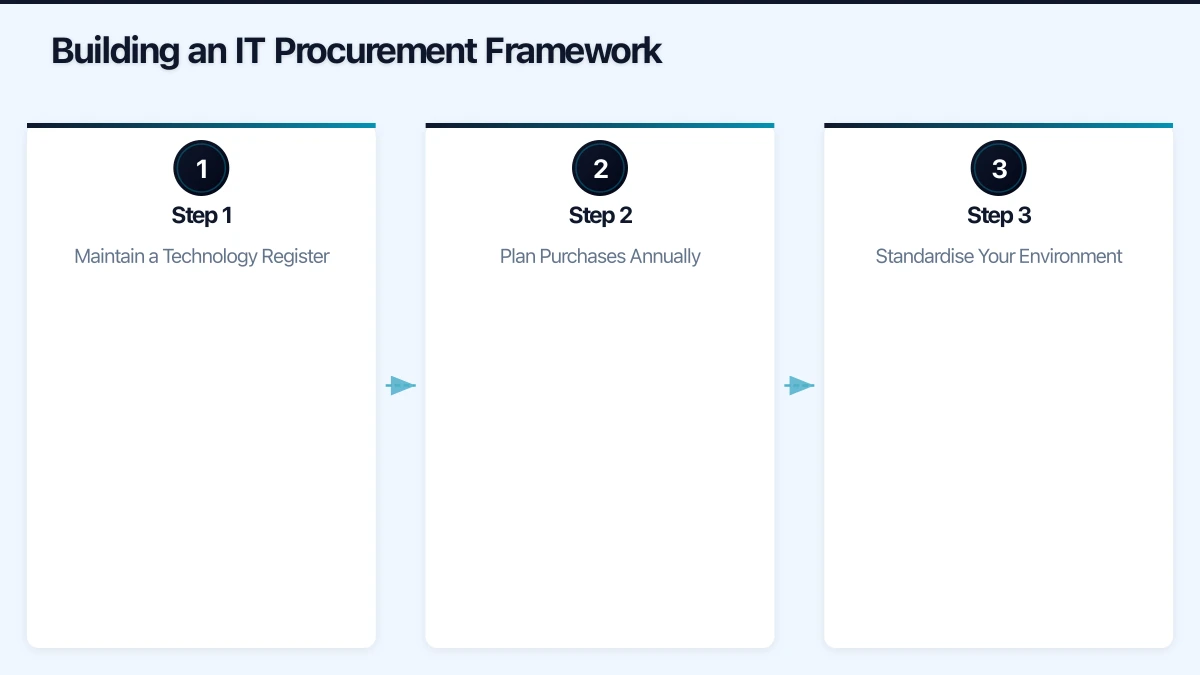 Building an IT Procurement Framework

1
Step 1
Maintain a Technology Register

2
Step 2
Plan Purchases Annually

3
Step 3
Standardise Your Environment